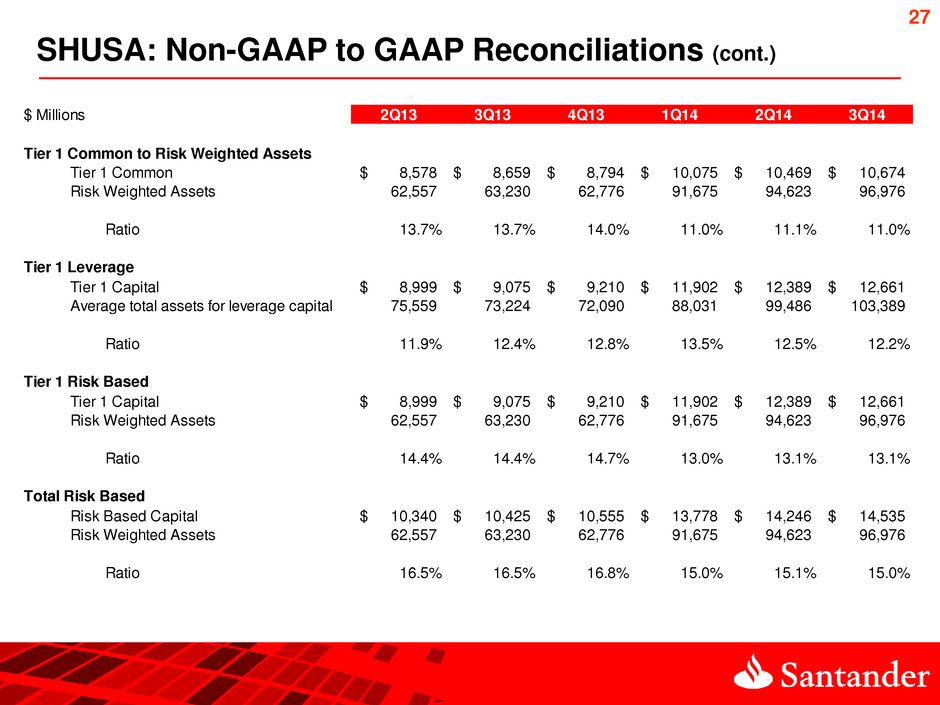 27

SHUSA: Non-GAAP to GAAP Reconciliations (cont.)

| $ Millions | 2Q13 | 3Q13 | 4Q13 | 1Q14 | 2Q14 | 3Q14 |
|---|---|---|---|---|---|---|
| **Tier 1 Common to Risk Weighted Assets** | | | | | | |
| Tier 1 Common | $ 8,578 | $ 8,659 | $ 8,794 | $ 10,075 | $ 10,469 | $ 10,674 |
| Risk Weighted Assets | 62,557 | 63,230 | 62,776 | 91,675 | 94,623 | 96,976 |
| Ratio | 13.7% | 13.7% | 14.0% | 11.0% | 11.1% | 11.0% |
| **Tier 1 Leverage** | | | | | | |
| Tier 1 Capital | $ 8,999 | $ 9,075 | $ 9,210 | $ 11,902 | $ 12,389 | $ 12,661 |
| Average total assets for leverage capital | 75,559 | 73,224 | 72,090 | 88,031 | 99,486 | 103,389 |
| Ratio | 11.9% | 12.4% | 12.8% | 13.5% | 12.5% | 12.2% |
| **Tier 1 Risk Based** | | | | | | |
| Tier 1 Capital | $ 8,999 | $ 9,075 | $ 9,210 | $ 11,902 | $ 12,389 | $ 12,661 |
| Risk Weighted Assets | 62,557 | 63,230 | 62,776 | 91,675 | 94,623 | 96,976 |
| Ratio | 14.4% | 14.4% | 14.7% | 13.0% | 13.1% | 13.1% |
| **Total Risk Based** | | | | | | |
| Risk Based Capital | $ 10,340 | $ 10,425 | $ 10,555 | $ 13,778 | $ 14,246 | $ 14,535 |
| Risk Weighted Assets | 62,557 | 63,230 | 62,776 | 91,675 | 94,623 | 96,976 |
| Ratio | 16.5% | 16.5% | 16.8% | 15.0% | 15.1% | 15.0% |

Santander